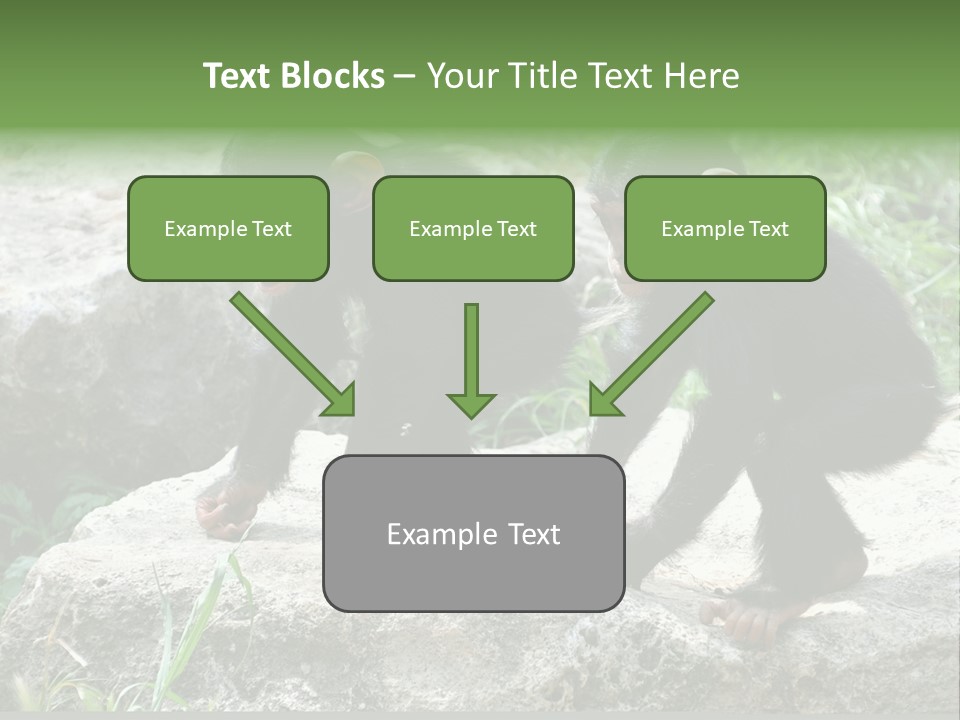 Text Blocks – Your Title Text Here

Example Text

Example Text

Example Text

Example Text